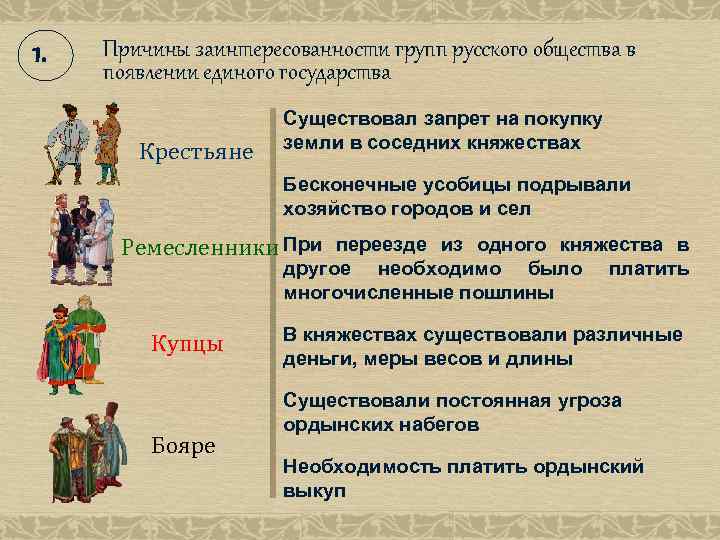 1.

Причины заинтересованности групп русского общества в появлении единого государства

Крестьяне

Ремесленники

Купцы

Бояре

Существовал запрет на покупку земли в соседних княжествах

Бесконечные усобицы подрывали хозяйство городов и сел

При переезде из одного княжества в другое необходимо было платить многочисленные пошлины

В княжествах существовали различные деньги, меры весов и длины

Существовали постоянная угроза ордынских набегов

Необходимость платить ордынский выкуп